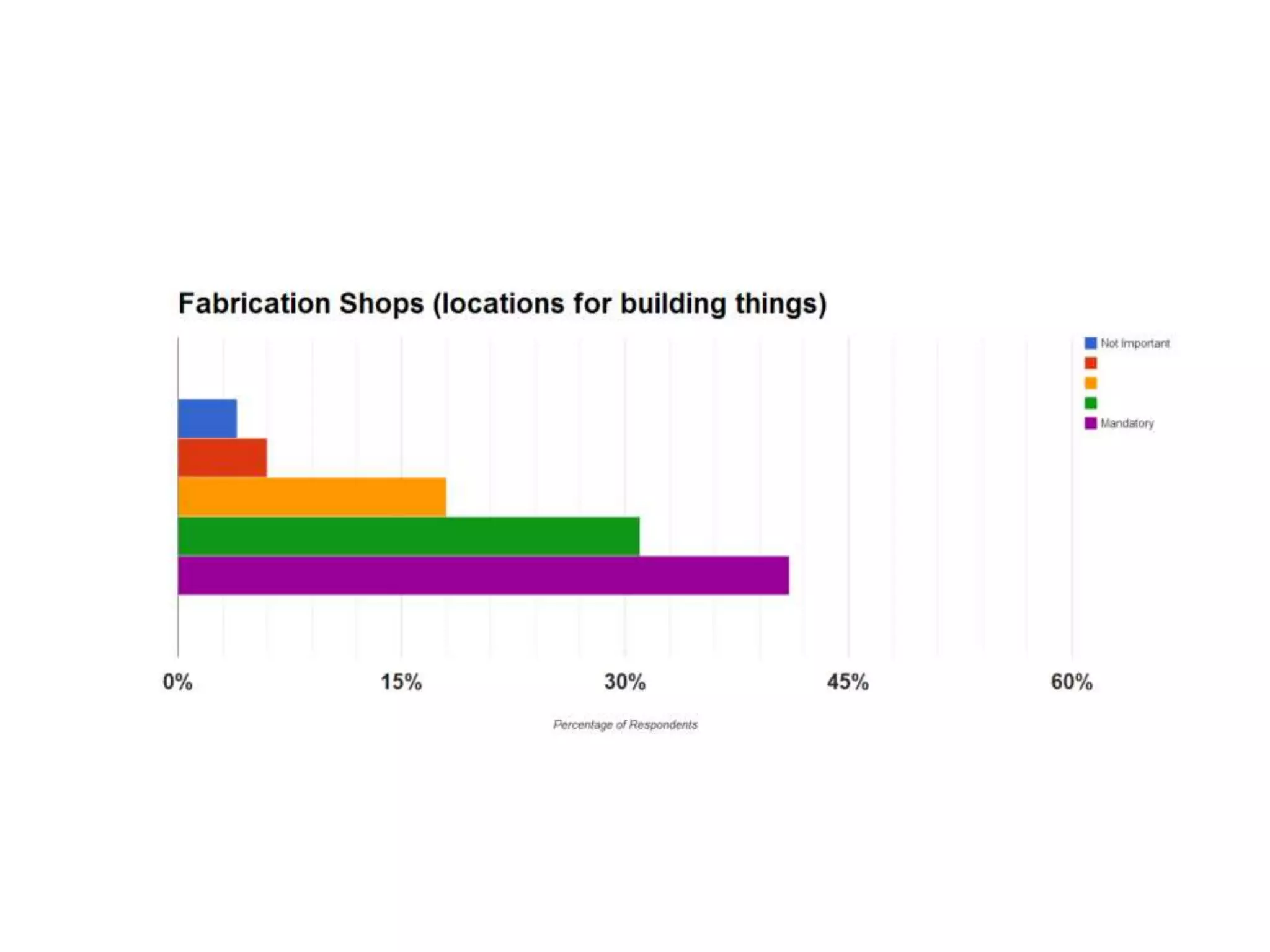 Fabrication Shops (locations for building things)

Not Important

Mandatory

0%
15%
30%
45%
60%

Percentage of Respondents